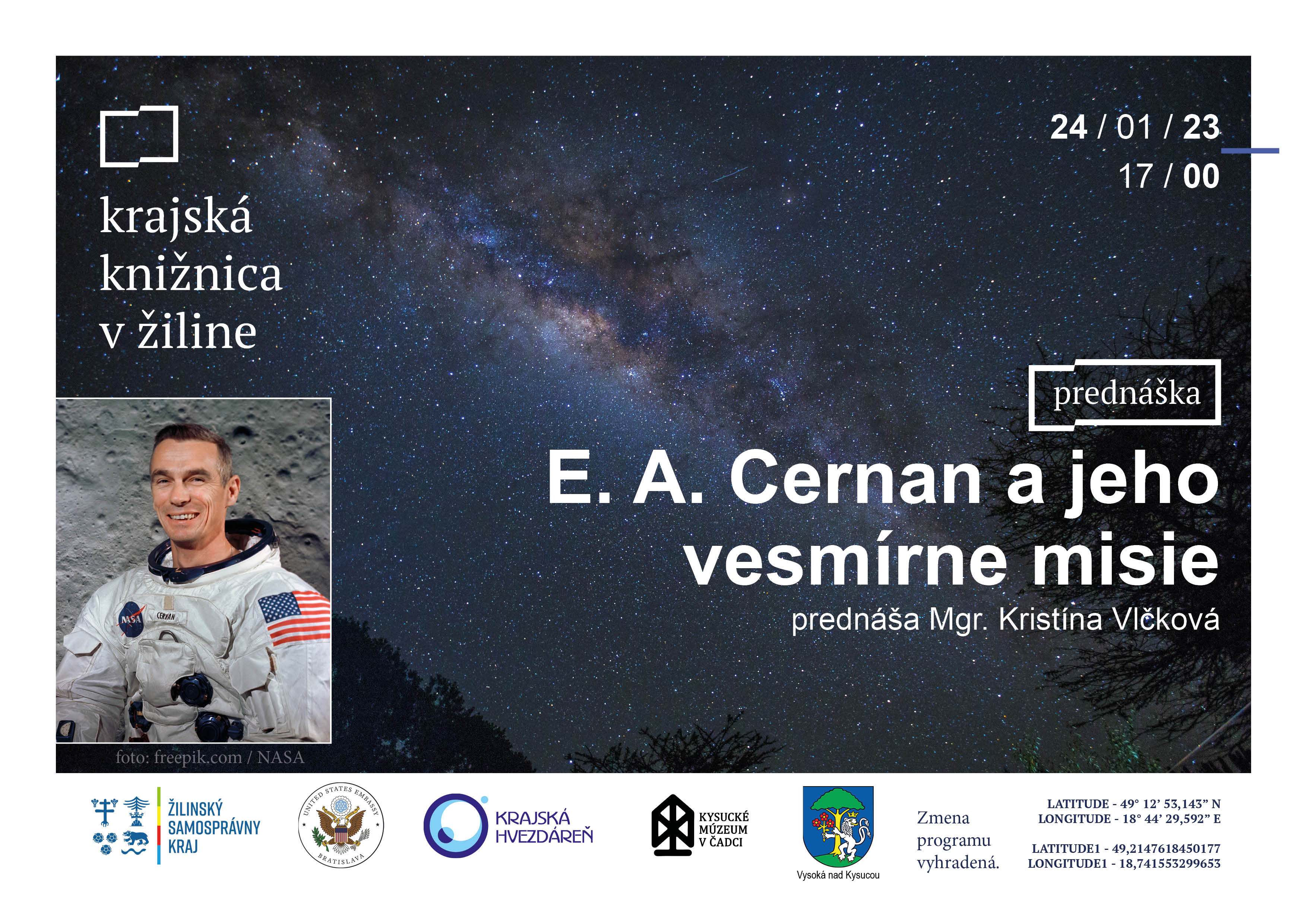 krajská knižnica v žiline

24 / 01 / 23
17 / 00

prednáška

E. A. Cernan a jeho vesmírne misie

prednáša Mgr. Kristína Vlčková

NASA
CERNAN

foto: freepik.com / NASA

ŽILINSKÝ SAMOSPRÁVNY KRAJ

UNITED STATES EMBASSY BRATISLAVA

KRAJSKÁ HVEZDÁREŇ

KYSUCKÉ MÚZEUM V ČADCI

Vysoká nad Kysucou

Zmena programu vyhradená.

LATITUDE - 49° 12' 53,143" N
LONGITUDE - 18° 44' 29,592" E

LATITUDE1 - 49,2147618450177
LONGITUDE1 - 18,741553299653